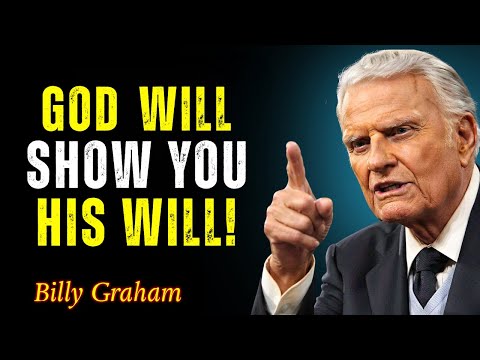 GOD WILL
SHOW YOU
HIS WILL!

Billy Graham